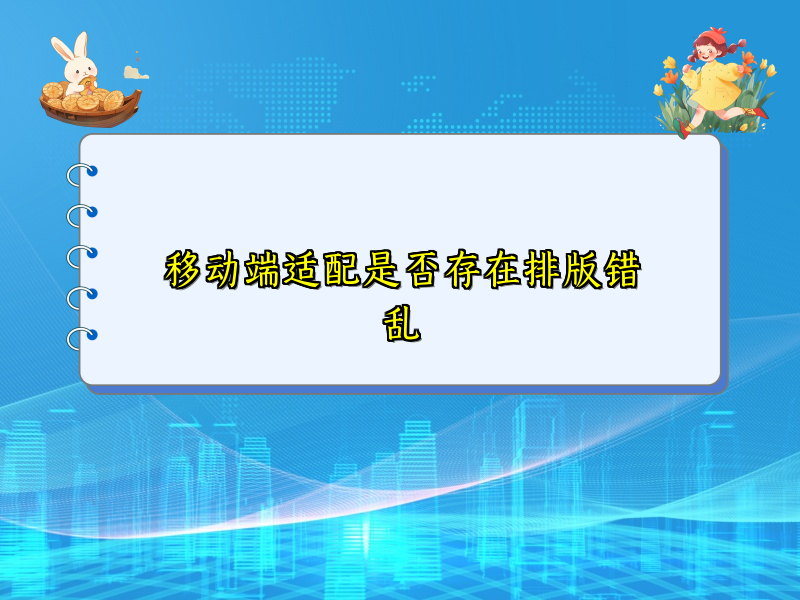 移动端适配是否存在排版错乱